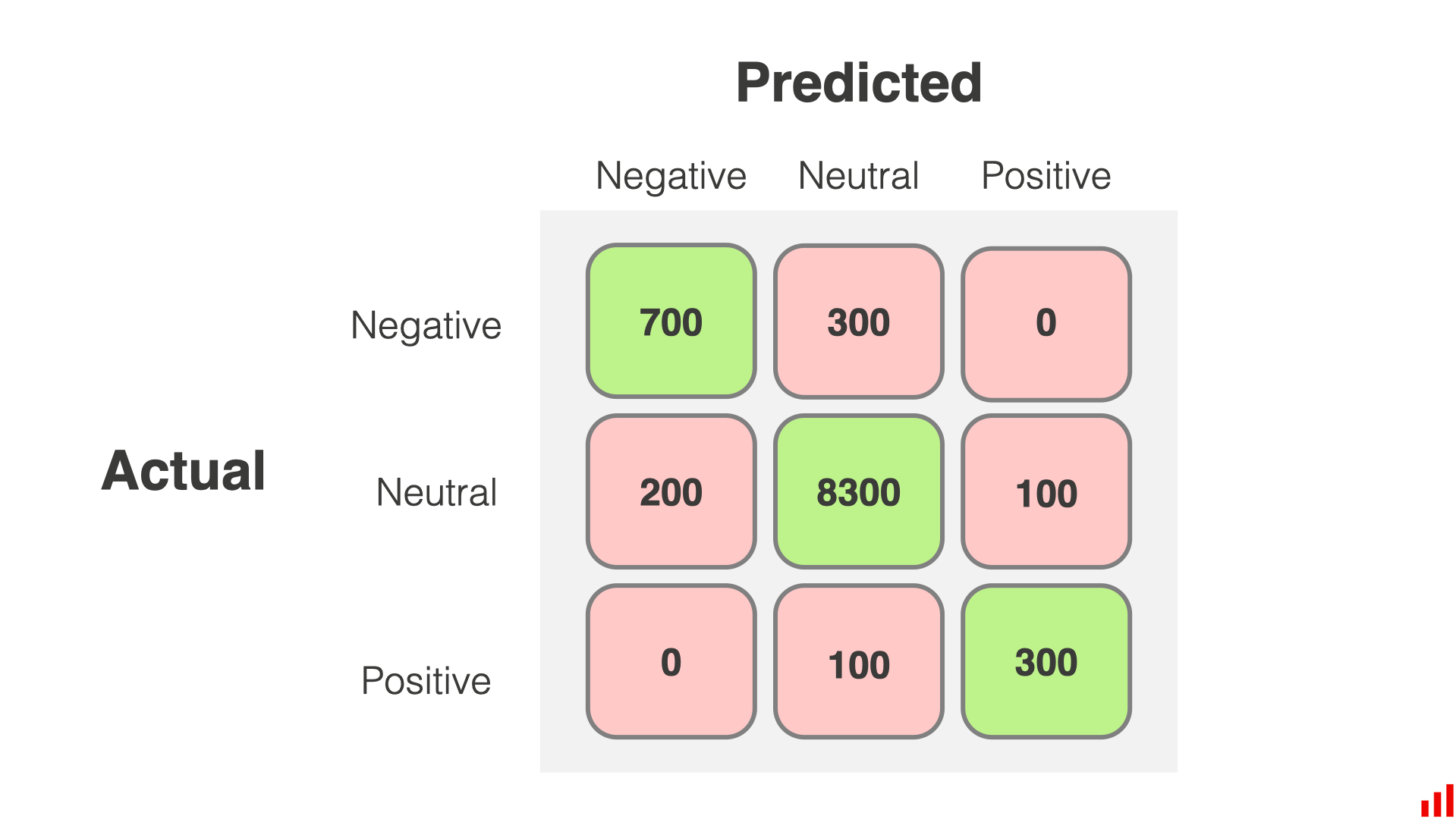 Predicted

Actual

| | Negative | Neutral | Positive |
|---|---|---|---|
| Negative | 700 | 300 | 0 |
| Neutral | 200 | 8300 | 100 |
| Positive | 0 | 100 | 300 |